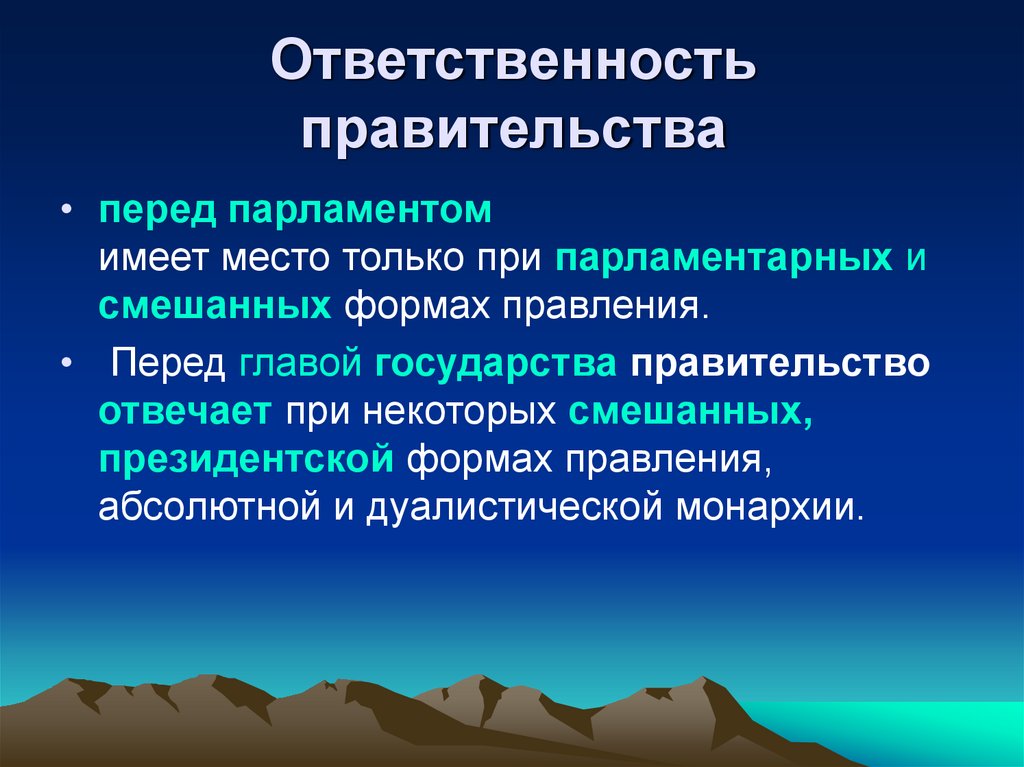 Ответственность правительства

• перед парламентом
имеет место только при парламентарных и смешанных формах правления.

• Перед главой государства правительство отвечает при некоторых смешанных, президентской формах правления, абсолютной и дуалистической монархии.